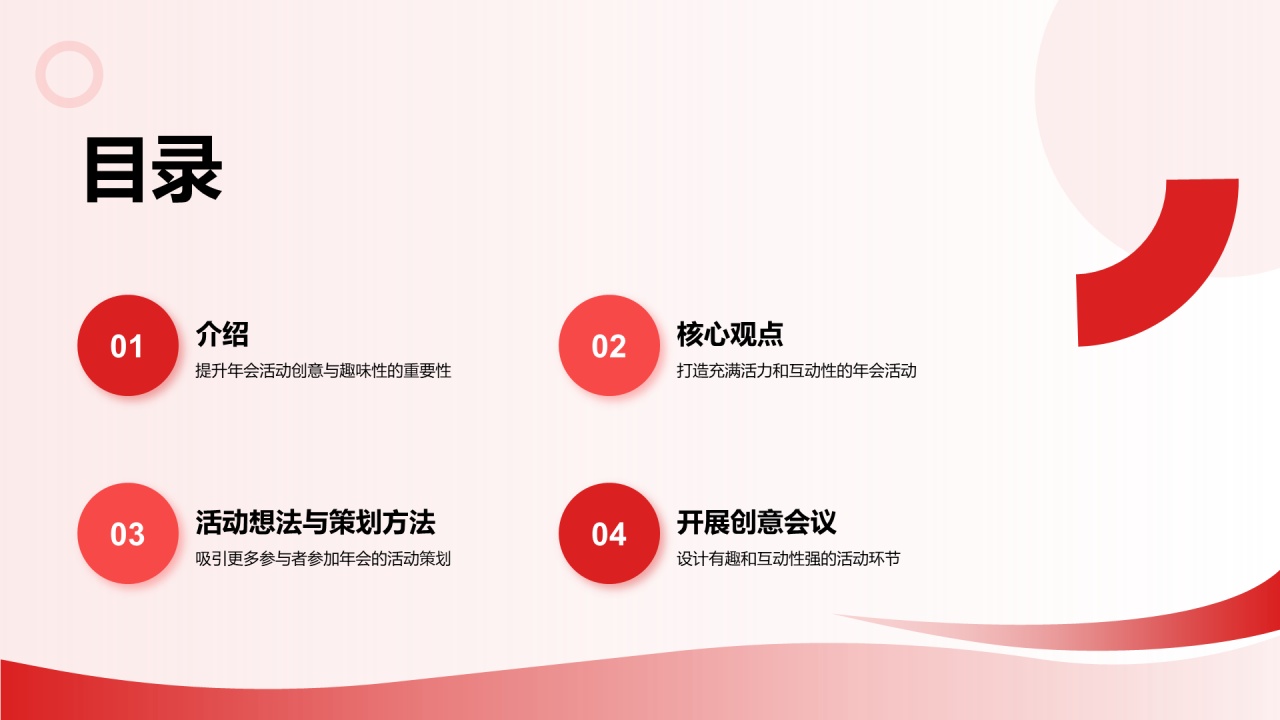 目录

01
介绍
提升年会活动创意与趣味性的重要性

02
核心观点
打造充满活力和互动性的年会活动

03
活动想法与策划方法
吸引更多参与者参加年会的活动策划

04
开展创意会议
设计有趣和互动性强的活动环节